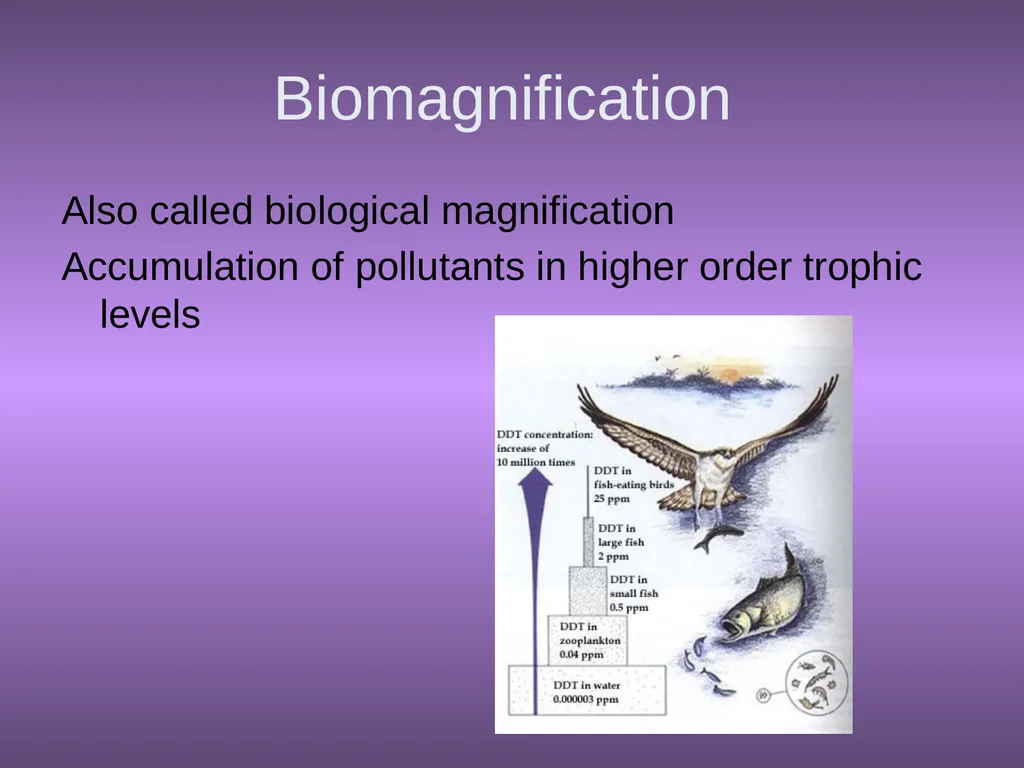 Biomagnification

Also called biological magnification

Accumulation of pollutants in higher order trophic levels

DDT concentration: increase of 10 million times

DDT in fish-eating birds 25 ppm

DDT in large fish 2 ppm

DDT in small fish 0.5 ppm

DDT in zooplankton 0.04 ppm

DDT in water 0.000003 ppm